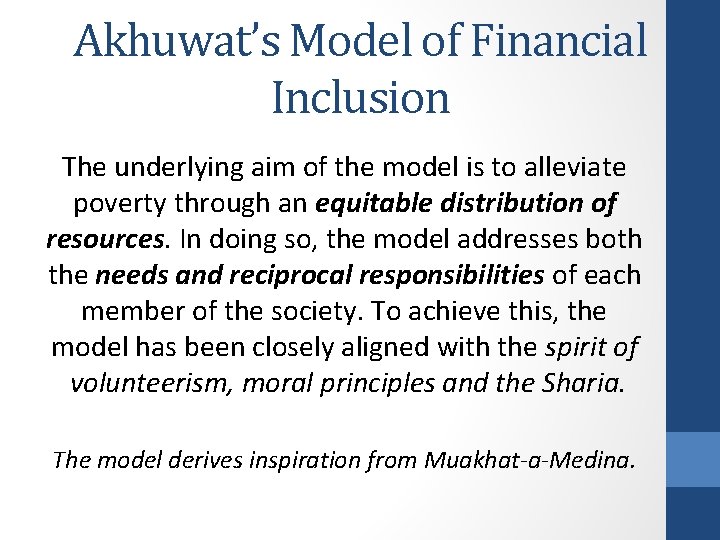 Akhuwat's Model of Financial Inclusion

The underlying aim of the model is to alleviate poverty through an equitable distribution of resources. In doing so, the model addresses both the needs and reciprocal responsibilities of each member of the society. To achieve this, the model has been closely aligned with the spirit of volunteerism, moral principles and the Sharia.

The model derives inspiration from Muakhat-a-Medina.